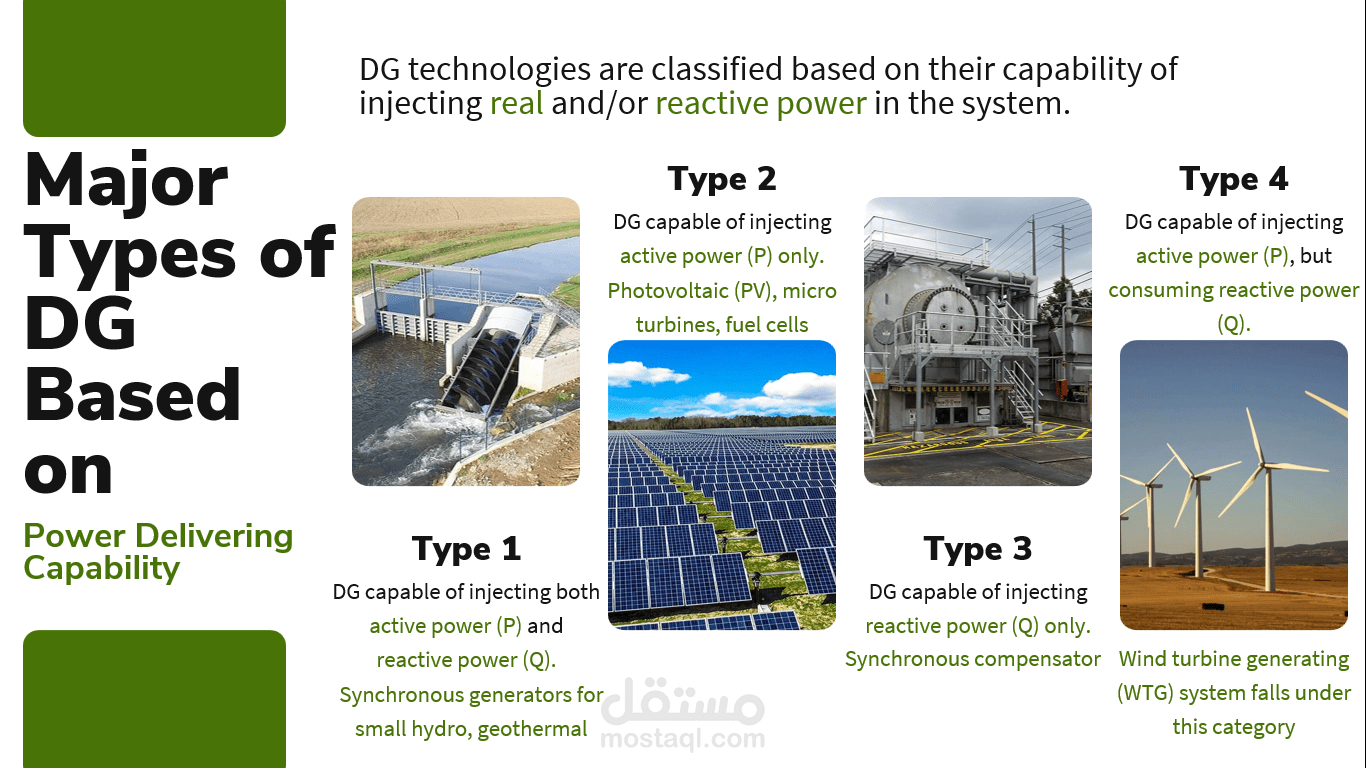 Major Types of DG Based on

Power Delivering Capability

DG technologies are classified based on their capability of injecting real and/or reactive power in the system.

Type 1

DG capable of injecting both active power (P) and reactive power (Q). Synchronous generators for small hydro, geothermal

Type 2

DG capable of injecting active power (P) only. Photovoltaic (PV), micro turbines, fuel cells

Type 3

DG capable of injecting reactive power (Q) only. Synchronous compensator

Type 4

DG capable of injecting active power (P), but consuming reactive power (Q).

Wind turbine generating (WTG) system falls under this category

مستقل
mostaql.com